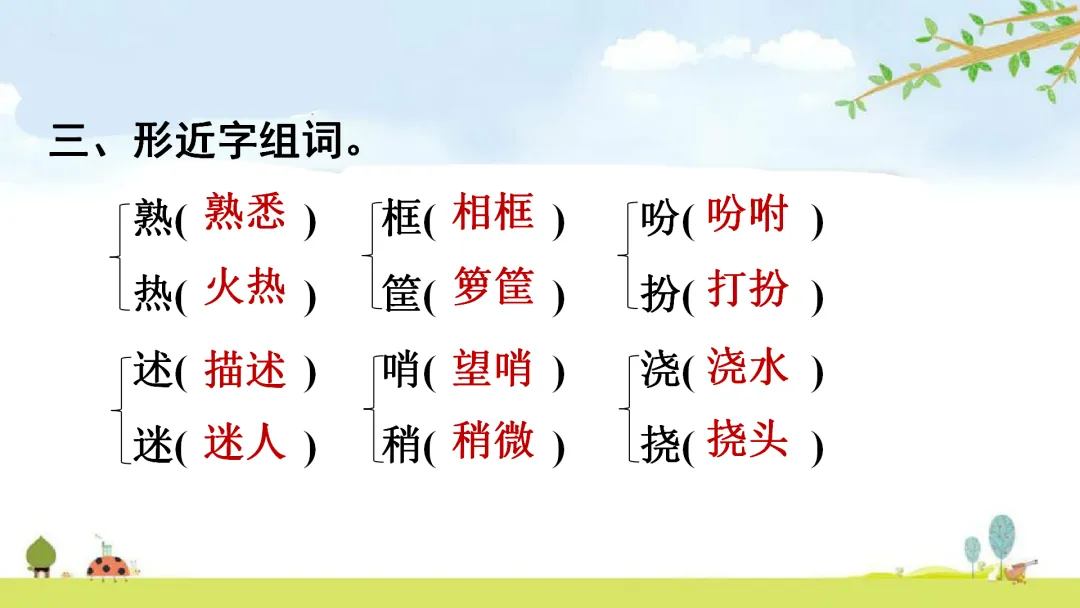 三、形近字组词。

熟( 熟悉 )
热( 火热 )

框( 相框 )
筐( 箩筐 )

吩( 吩咐 )
扮( 打扮 )

述( 描述 )
迷( 迷人 )

哨( 望哨 )
稍( 稍微 )

浇( 浇水 )
挠( 挠头 )